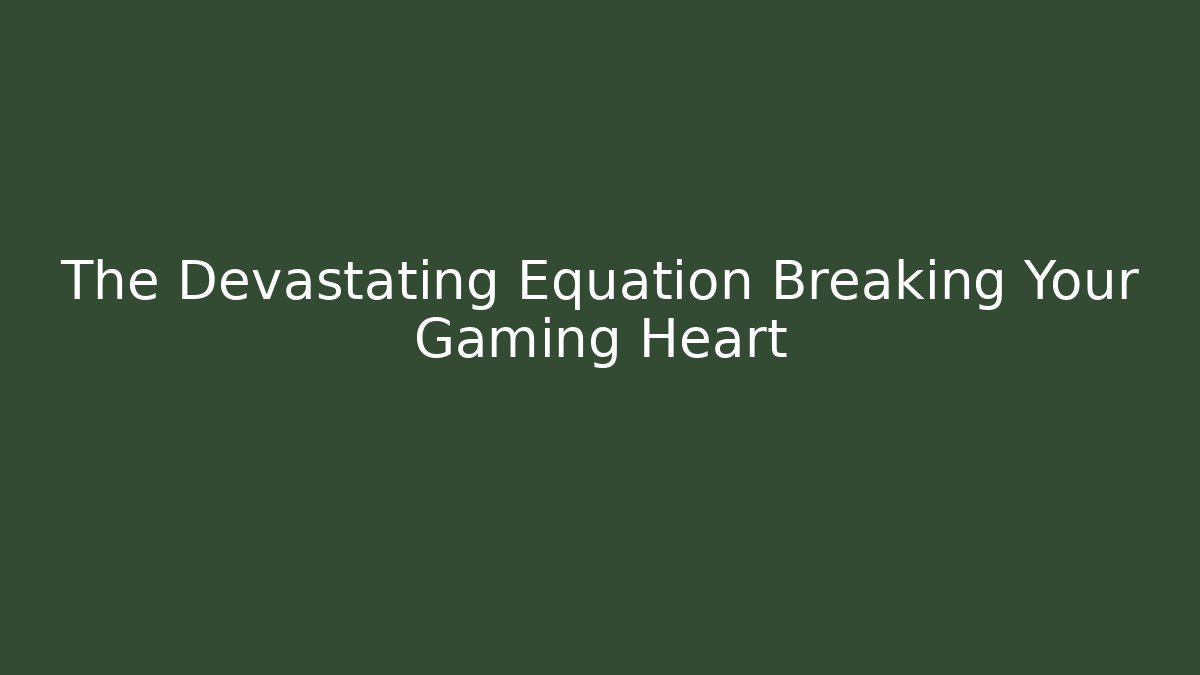 The Devastating Equation Breaking Your Gaming Heart